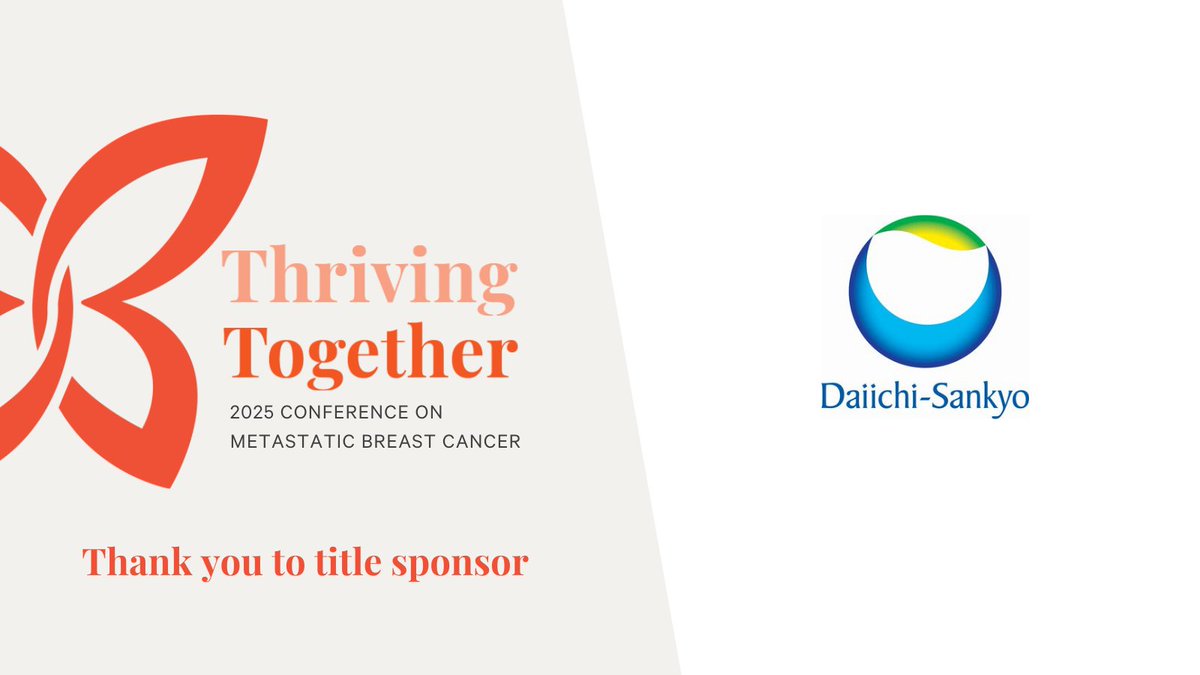 Thriving Together
2025 CONFERENCE ON METASTATIC BREAST CANCER

Thank you to title sponsor

Daiichi-Sankyo